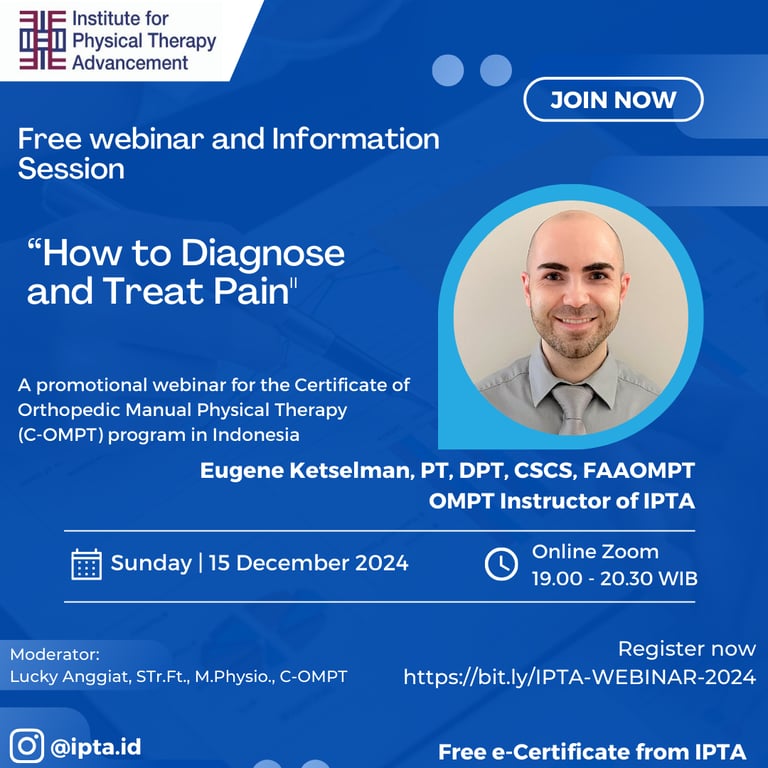 Institute for Physical Therapy Advancement

JOIN NOW

Free webinar and Information Session

“How to Diagnose and Treat Pain"

A promotional webinar for the Certificate of Orthopedic Manual Physical Therapy (C-OMPT) program in Indonesia

Eugene Ketselman, PT, DPT, CSCS, FAAOMPT
OMPT Instructor of IPTA

Sunday | 15 December 2024

Online Zoom
19.00 - 20.30 WIB

Moderator:
Lucky Anggiat, STr.Ft., M.Physio., C-OMPT

Register now
https://bit.ly/IPTA-WEBINAR-2024

@ipta.id

Free e-Certificate from IPTA